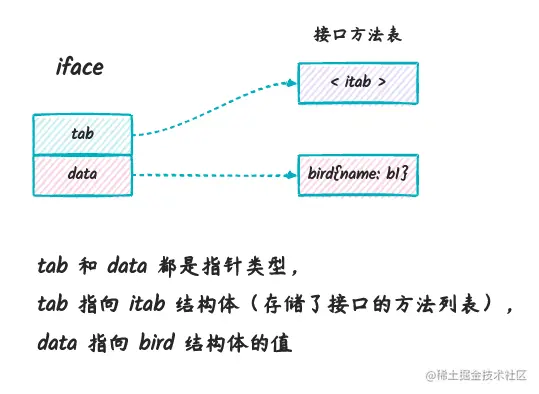 接口方法表

iface

< itab >

tab

data

bird{name: b1}

tab 和 data 都是指针类型，

tab 指向 itab 结构体（存储了接口的方法列表），

data 指向 bird 结构体的值

@稀土掘金技术社区